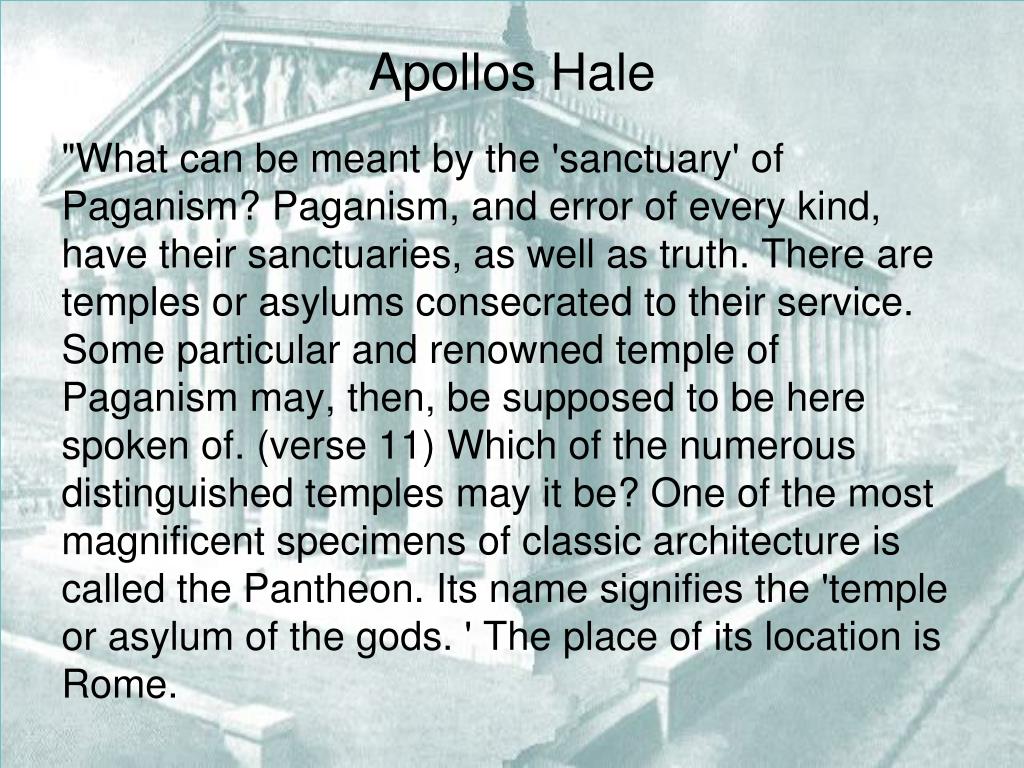 Apollos Hale

"What can be meant by the 'sanctuary' of Paganism? Paganism, and error of every kind, have their sanctuaries, as well as truth. There are temples or asylums consecrated to their service. Some particular and renowned temple of Paganism may, then, be supposed to be here spoken of. (verse 11) Which of the numerous distinguished temples may it be? One of the most magnificent specimens of classic architecture is called the Pantheon. Its name signifies the 'temple or asylum of the gods. ' The place of its location is Rome.